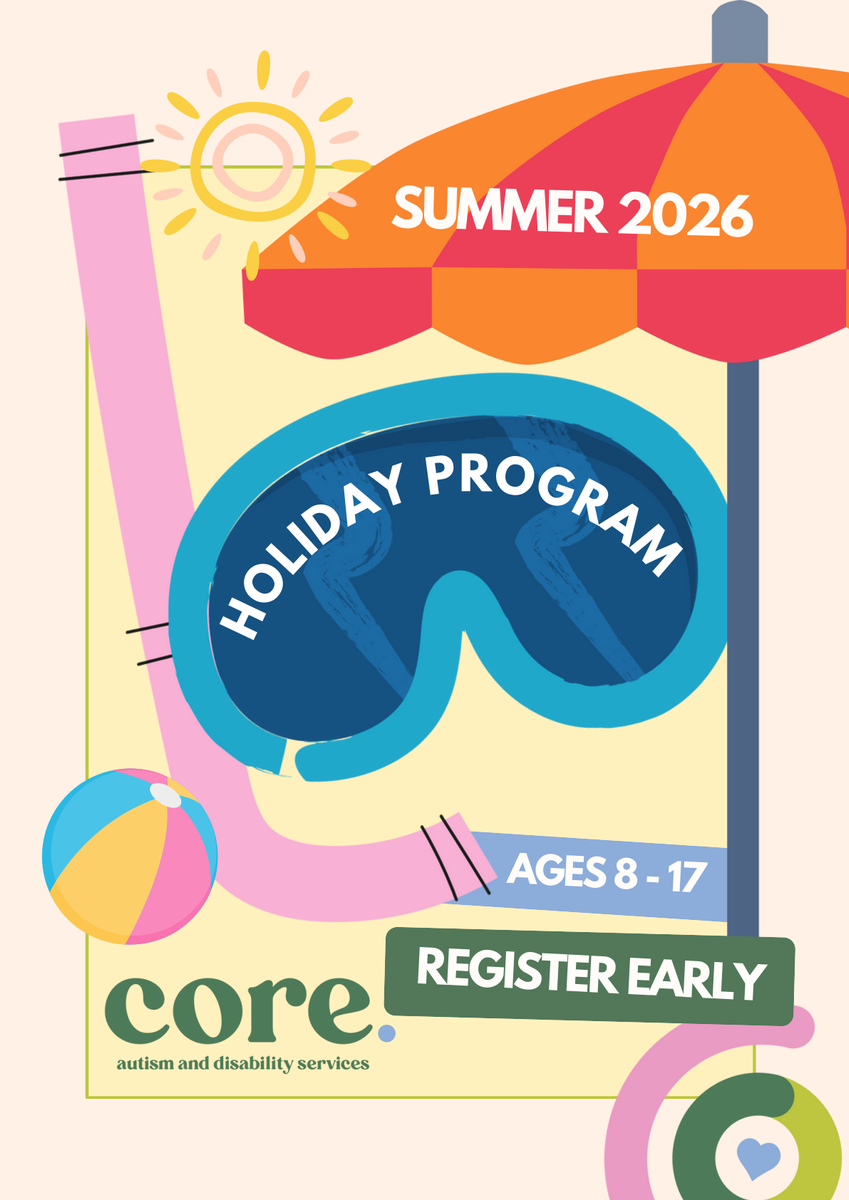 SUMMER 2026

HOLIDAY PROGRAM

AGES 8 - 17

REGISTER EARLY

core.
autism and disability services